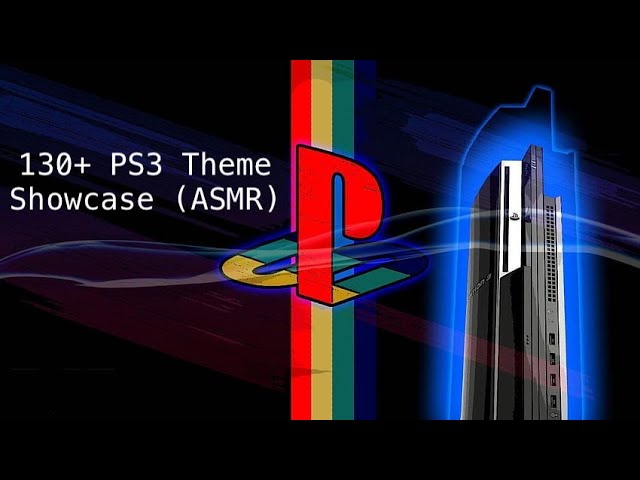 130+ PS3 Theme Showcase (ASMR)